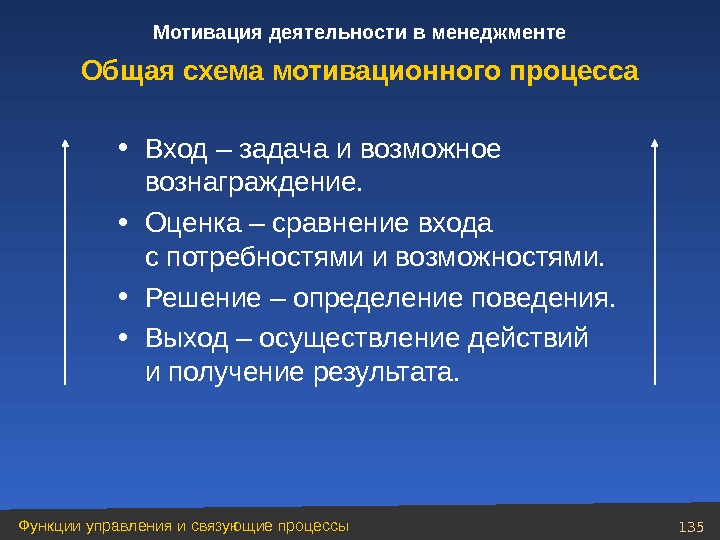 Мотивация деятельности в менеджменте

Общая схема мотивационного процесса

• Вход – задача и возможное вознаграждение.
• Оценка – сравнение входа с потребностями и возможностями.
• Решение – определение поведения.
• Выход – осуществление действий и получение результата.

Функции управления и связующие процессы

135